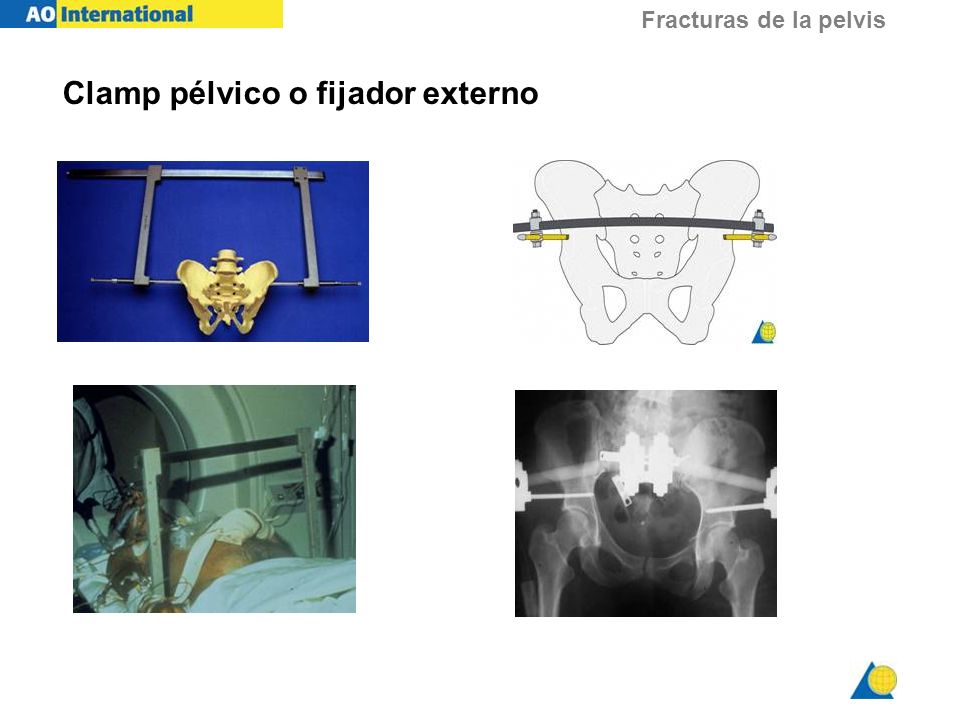 AO International

Fracturas de la pelvis

Clamp pélvico o fijador externo